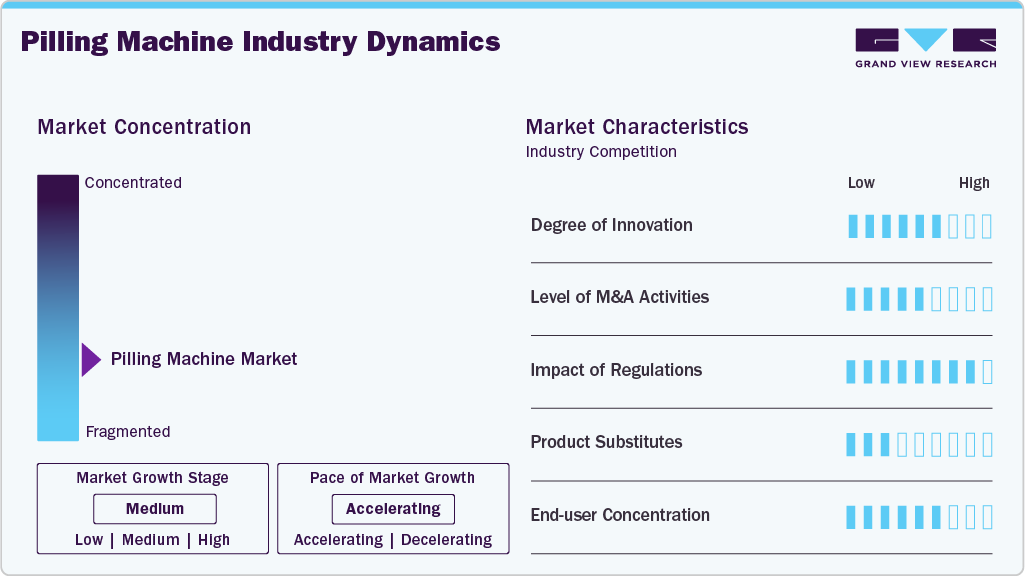 Pilling Machine Industry Dynamics

GRAND VIEW RESEARCH

Market Concentration

Concentrated

Pilling Machine Market

Fragmented

Market Growth Stage
Medium
Low | Medium | High

Pace of Market Growth
Accelerating
Accelerating | Decelerating

Market Characteristics
Industry Competition

Low High

Degree of Innovation

Level of M&A Activities

Impact of Regulations

Product Substitutes

End-user Concentration